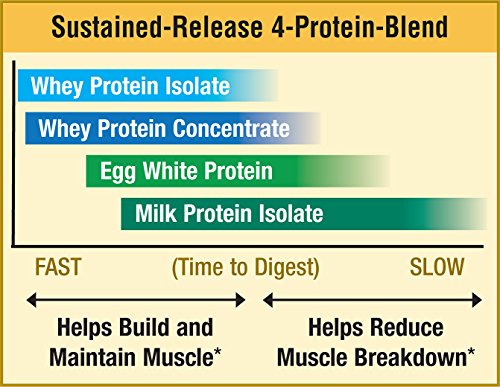 Sustained-Release 4-Protein-Blend

Whey Protein Isolate

Whey Protein Concentrate

Egg White Protein

Milk Protein Isolate

FAST (Time to Digest) SLOW

Helps Build and Maintain Muscle*

Helps Reduce Muscle Breakdown*